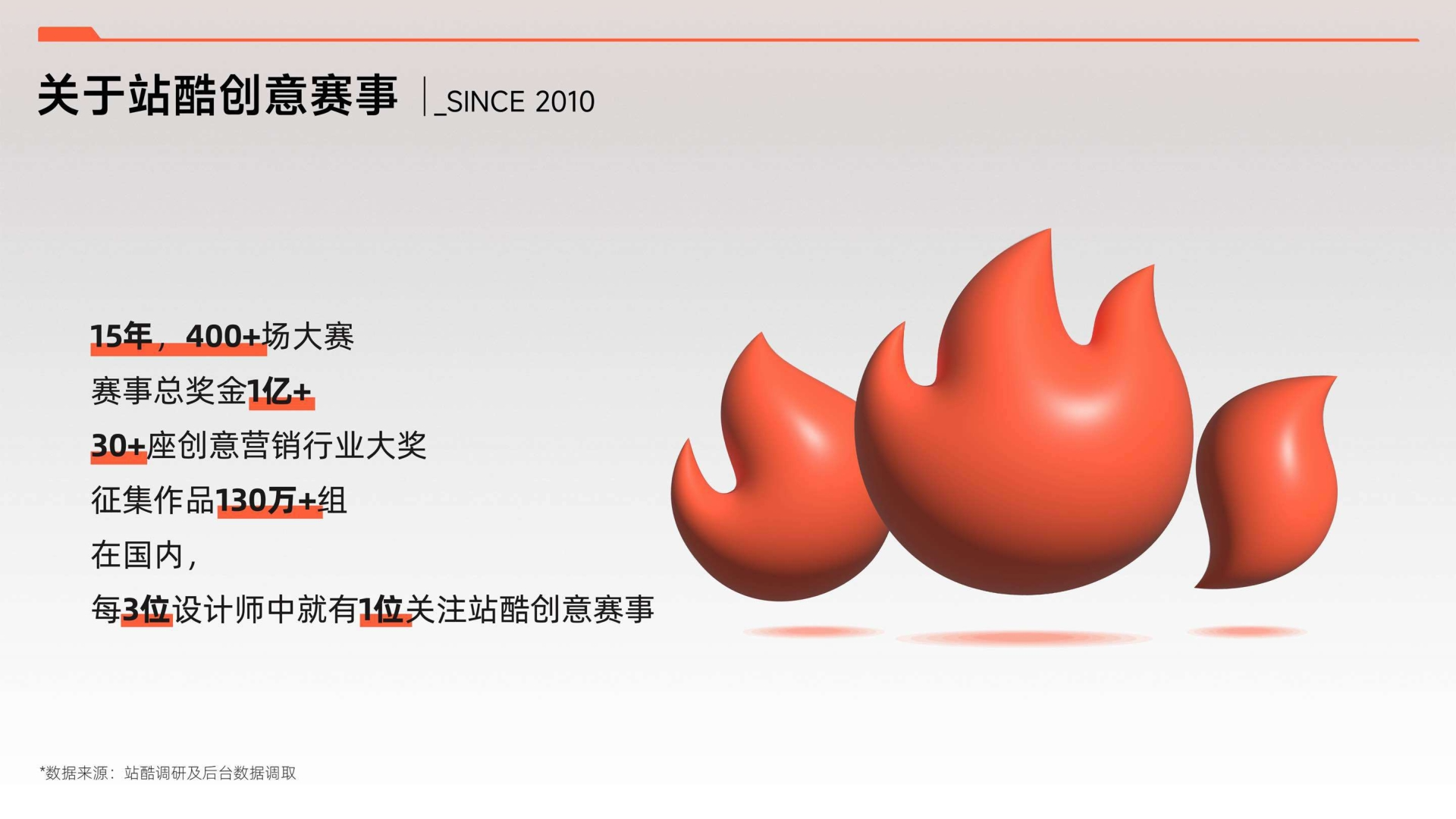 关于站酷创意赛事 |_SINCE 2010

15年，400+场大赛
赛事总奖金1亿+
30+座创意营销行业大奖
征集作品130万+组
在国内，
每3位设计师中就有1位关注站酷创意赛事

*数据来源：站酷调研及后台数据调取